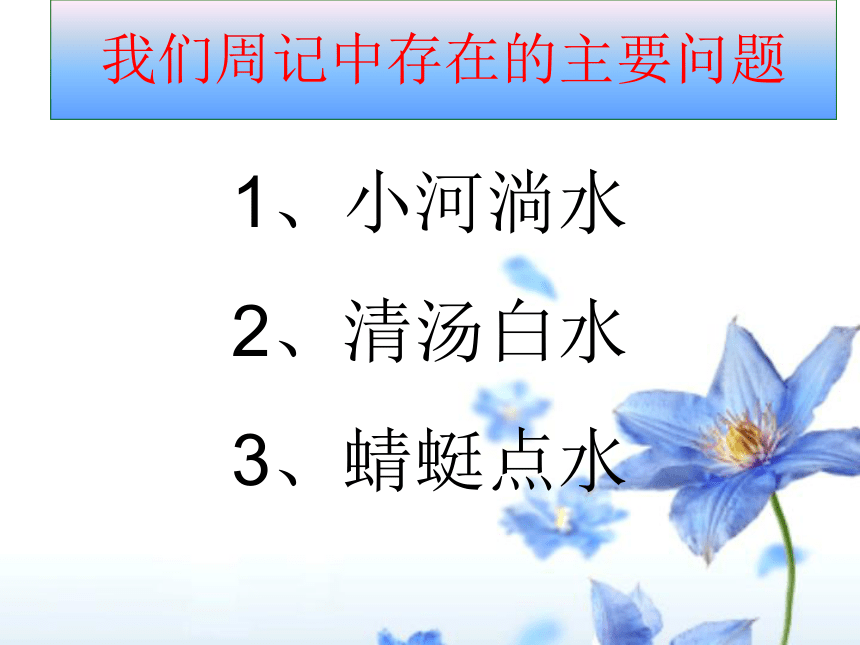 我们周记中存在的主要问题

1、小河淌水

2、清汤白水

3、蜻蜓点水